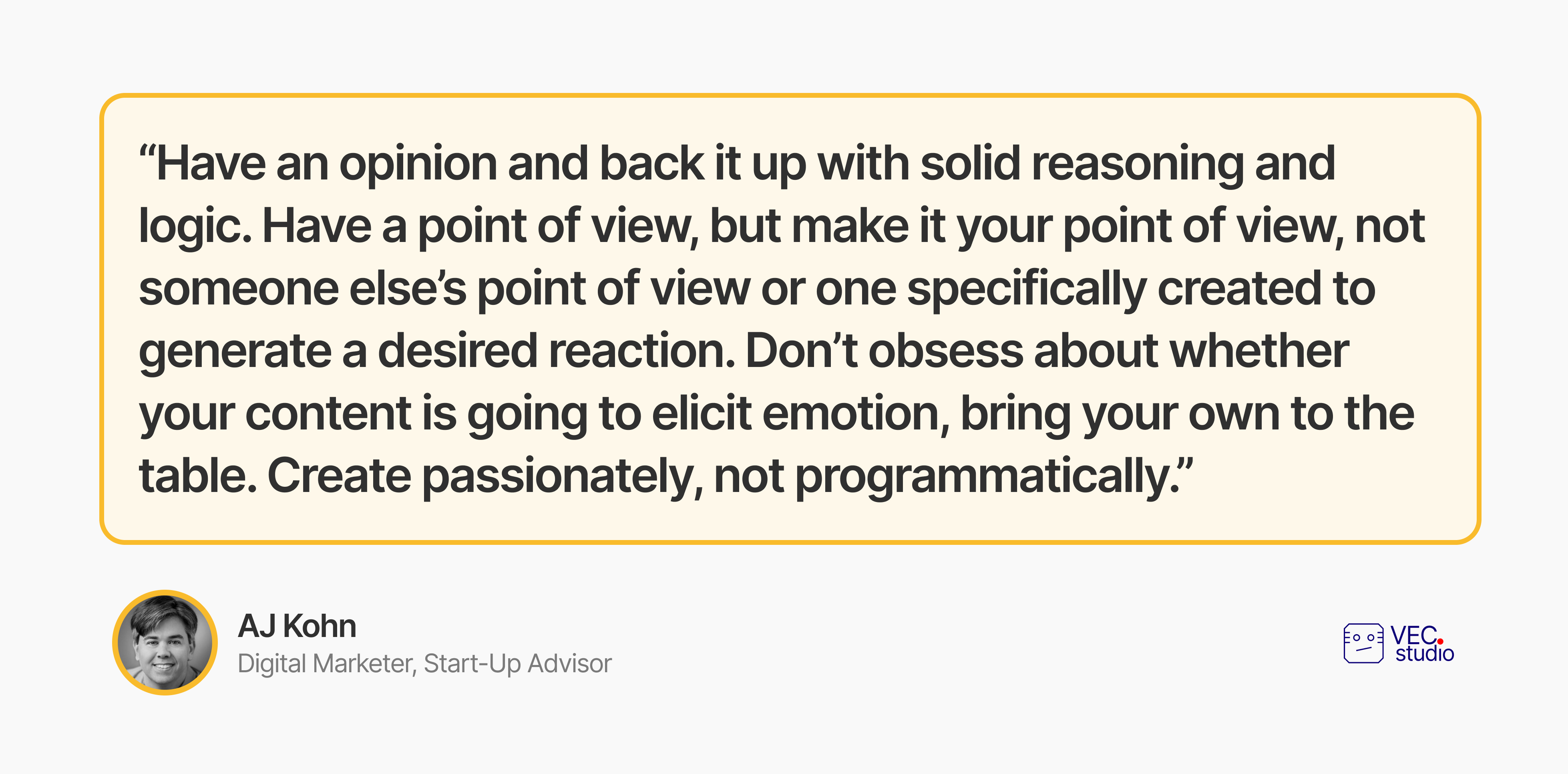 “Have an opinion and back it up with solid reasoning and logic. Have a point of view, but make it your point of view, not someone else’s point of view or one specifically created to generate a desired reaction. Don’t obsess about whether your content is going to elicit emotion, bring your own to the table. Create passionately, not programmatically.”

AJ Kohn
Digital Marketer, Start-Up Advisor

VEC. studio